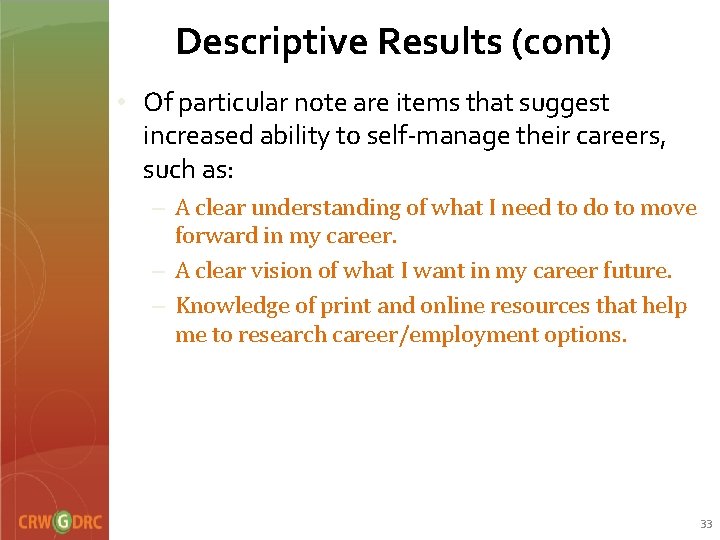 Descriptive Results (cont)

• Of particular note are items that suggest increased ability to self-manage their careers, such as:

– A clear understanding of what I need to do to move forward in my career.

– A clear vision of what I want in my career future.

– Knowledge of print and online resources that help me to research career/employment options.

CRW G DRC

33